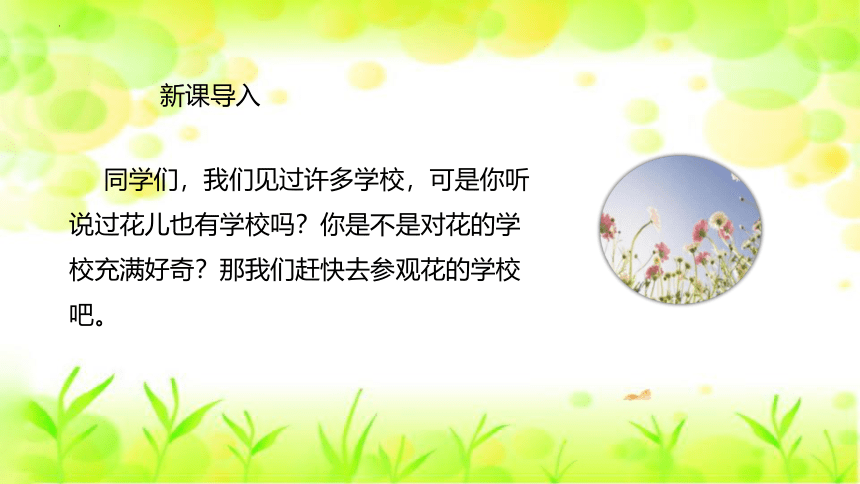 新课导入

同学们，我们见过许多学校，可是你听说过花儿也有学校吗？你是不是对花的学校充满好奇？那我们赶快去参观花的学校吧。